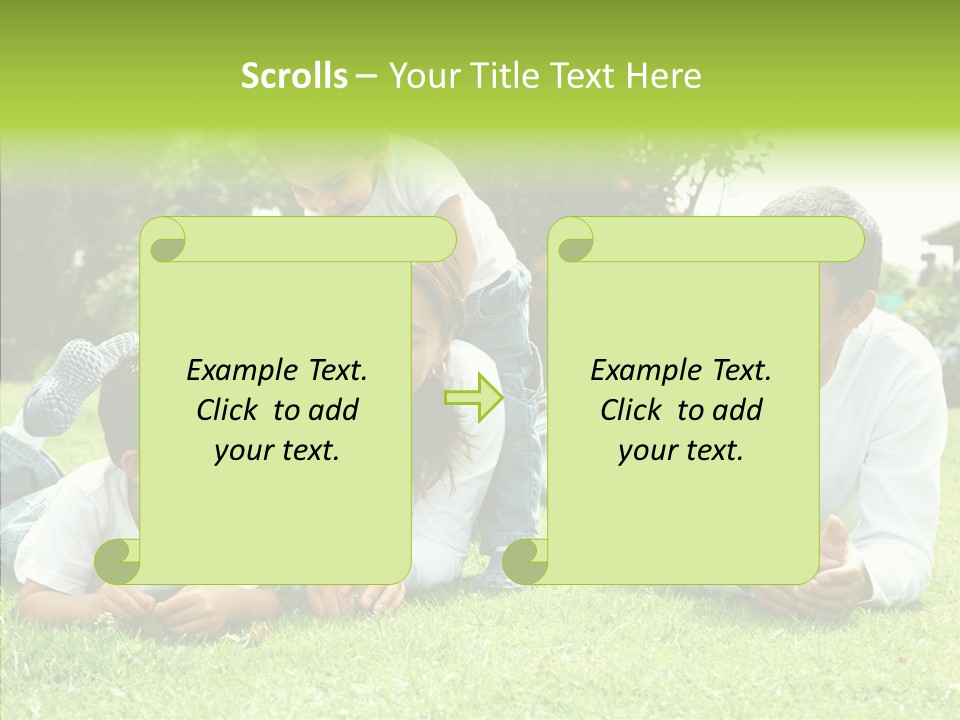 Scrolls – Your Title Text Here

Example Text. Click to add your text.

Example Text. Click to add your text.